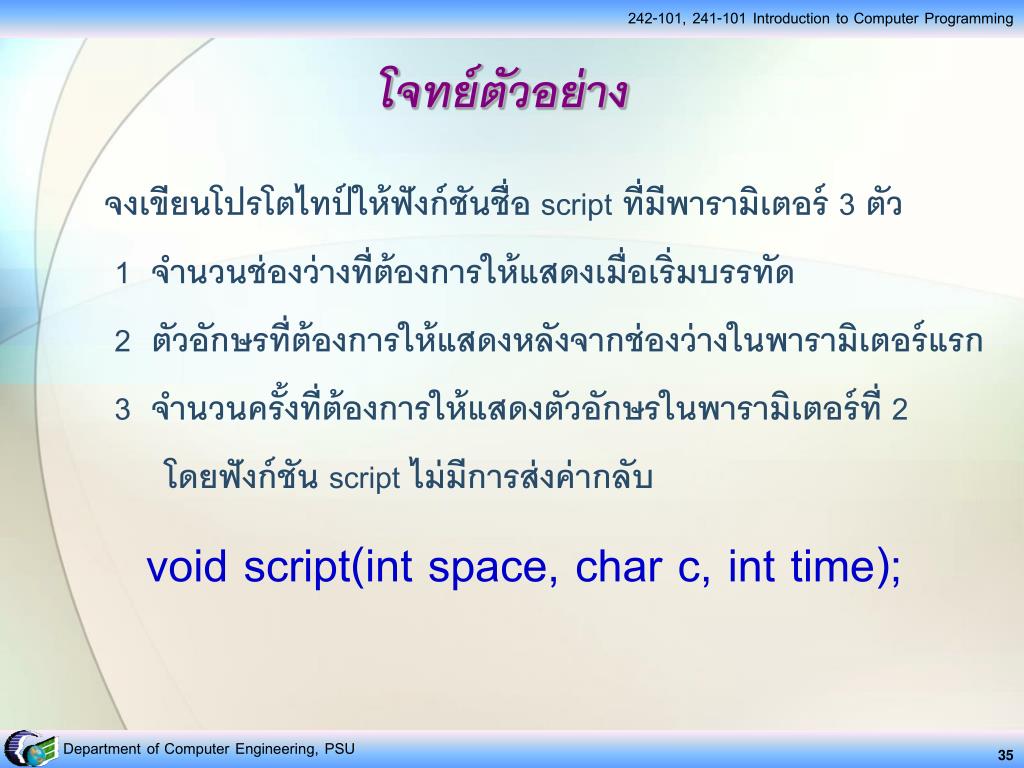 242-101, 241-101 Introduction to Computer Programming

โจทย์ตัวอย่าง

จงเขียนโปรโตไทป์ให้ฟังก์ชันชื่อ script ที่มีพารามิเตอร์ 3 ตัว

1 จำนวนช่องว่างที่ต้องการให้แสดงเมื่อเริ่มบรรทัด

2 ตัวอักษรที่ต้องการให้แสดงหลังจากช่องว่างในพารามิเตอร์แรก

3 จำนวนครั้งที่ต้องการให้แสดงตัวอักษรในพารามิเตอร์ที่ 2

โดยฟังก์ชัน script ไม่มีการส่งค่ากลับ

void script(int space, char c, int time);

Department of Computer Engineering, PSU

35